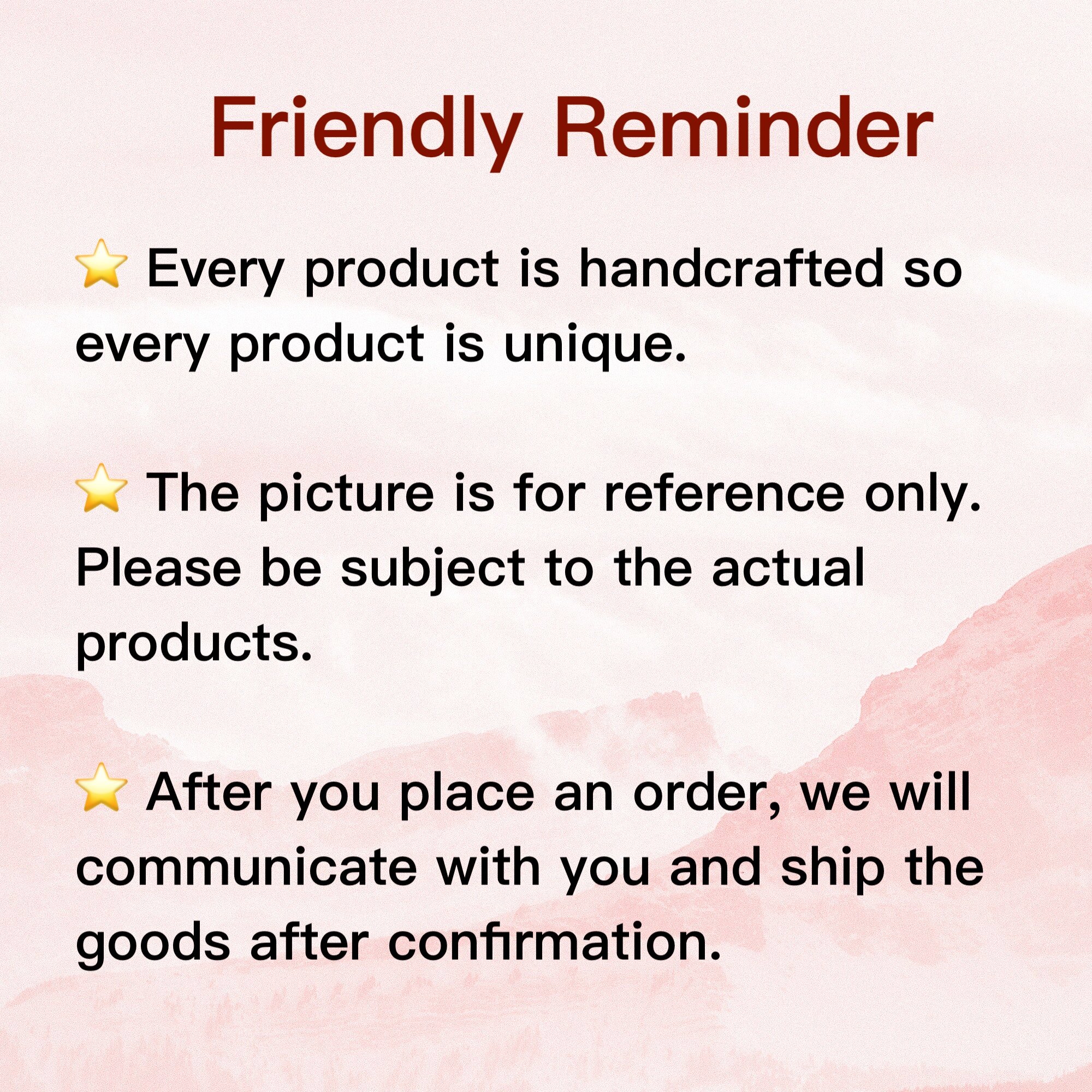 Friendly Reminder

⭐ Every product is handcrafted so every product is unique.

⭐ The picture is for reference only. Please be subject to the actual products.

⭐ After you place an order, we will communicate with you and ship the goods after confirmation.